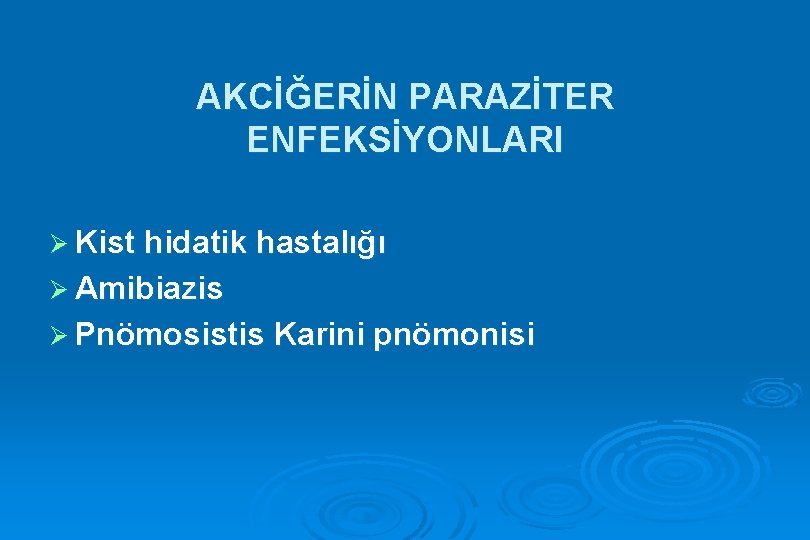 AKCİĞERİN PARAZİTER ENFEKSİYONLARI

➢ Kist hidatik hastalığı
➢ Amibiazis
➢ Pnömosistis Karini pnömonisi